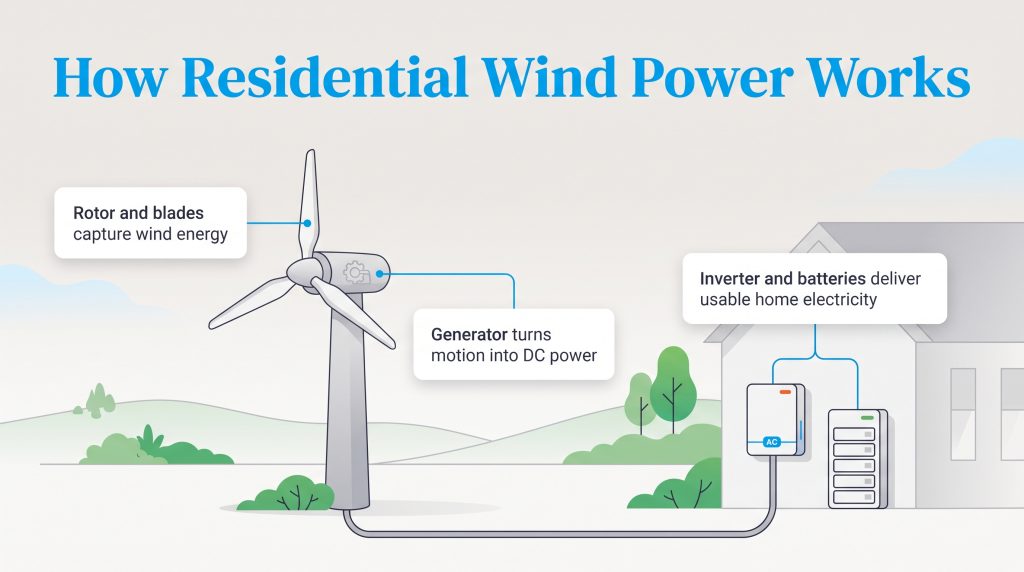 How Residential Wind Power Works

Rotor and blades capture wind energy

Generator turns motion into DC power

Inverter and batteries deliver usable home electricity

AC